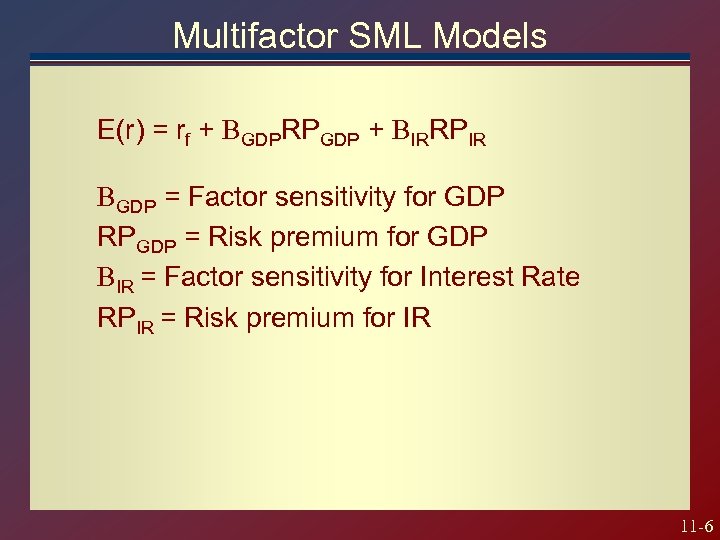 Multifactor SML Models

$E(r) = r_f + B_{GDP}RP_{GDP} + B_{IR}RP_{IR}$

$B_{GDP}$ = Factor sensitivity for GDP
$RP_{GDP}$ = Risk premium for GDP
$B_{IR}$ = Factor sensitivity for Interest Rate
$RP_{IR}$ = Risk premium for IR

11-6